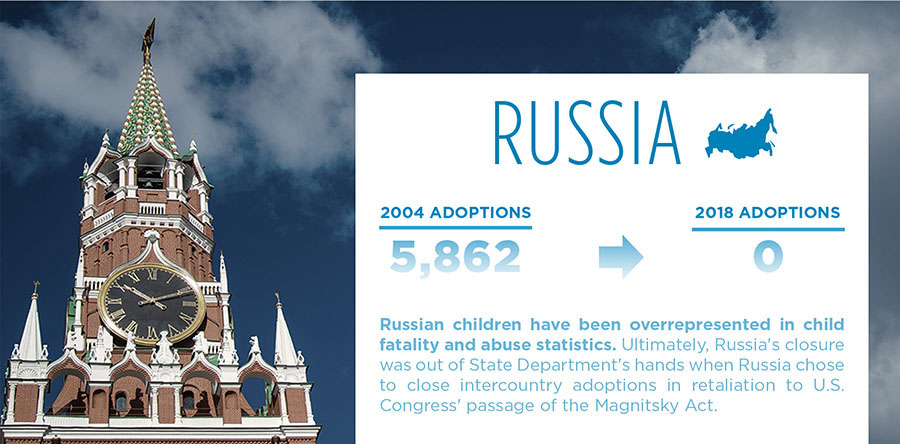 RUSSIA

2004 ADOPTIONS
5,862

2018 ADOPTIONS
0

Russian children have been overrepresented in child fatality and abuse statistics. Ultimately, Russia's closure was out of State Department's hands when Russia chose to close intercountry adoptions in retaliation to U.S. Congress' passage of the Magnitsky Act.